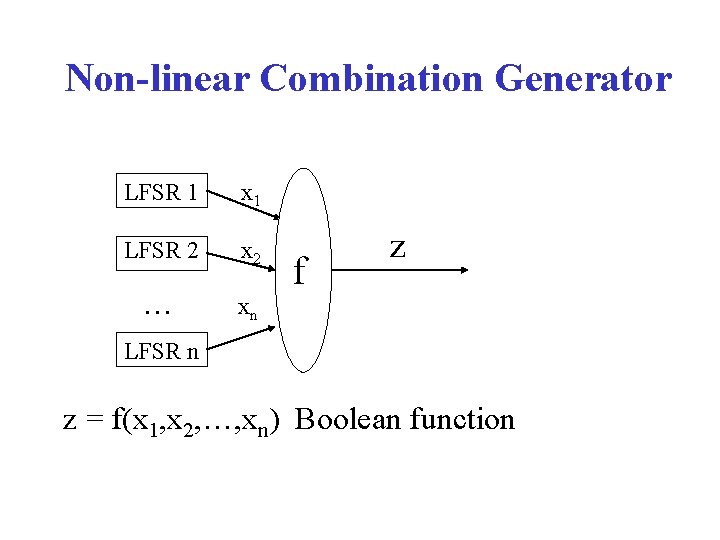 Non-linear Combination Generator

LFSR 1
$x_1$
LFSR 2
$x_2$
…
$x_n$
LFSR n
f
z

$z = f(x_1,x_2,\ldots,x_n)$ Boolean function